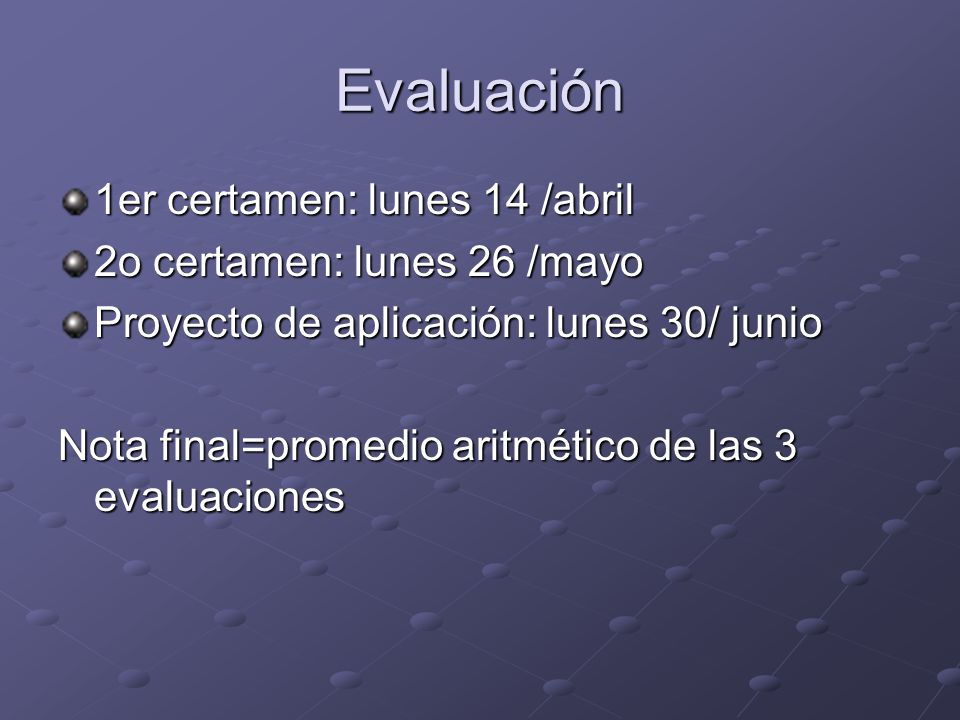 Evaluación

1er certamen: lunes 14 /abril

2o certamen: lunes 26 /mayo

Proyecto de aplicación: lunes 30/ junio

Nota final=promedio aritmético de las 3 evaluaciones